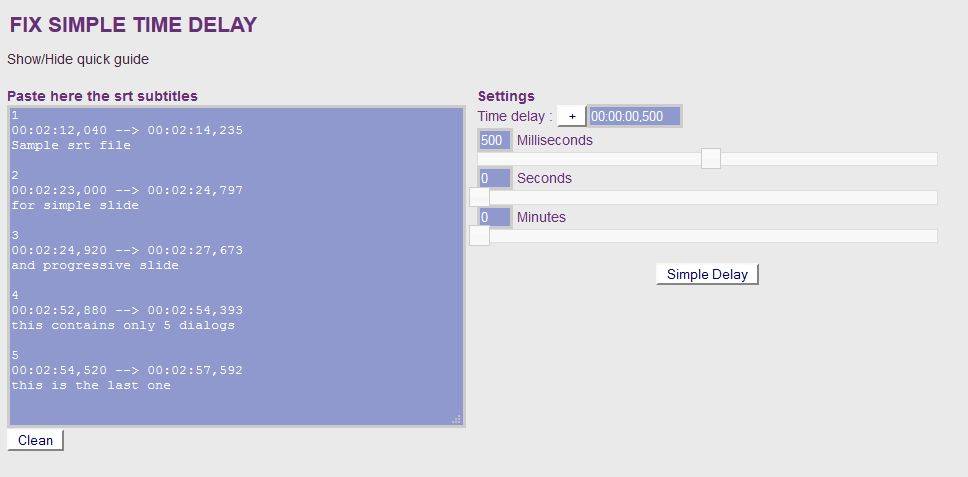 FIX SIMPLE TIME DELAY

Show/Hide quick guide

Paste here the srt subtitles

1
00:02:12,040 --> 00:02:14,235
Sample srt file

2
00:02:23,000 --> 00:02:24,797
for simple slide

3
00:02:24,920 --> 00:02:27,673
and progressive slide

4
00:02:52,880 --> 00:02:54,393
this contains only 5 dialogs

5
00:02:54,520 --> 00:02:57,592
this is the last one

Clean

Settings

Time delay : + 00:00:00,500

500 Milliseconds

0 Seconds

0 Minutes

Simple Delay